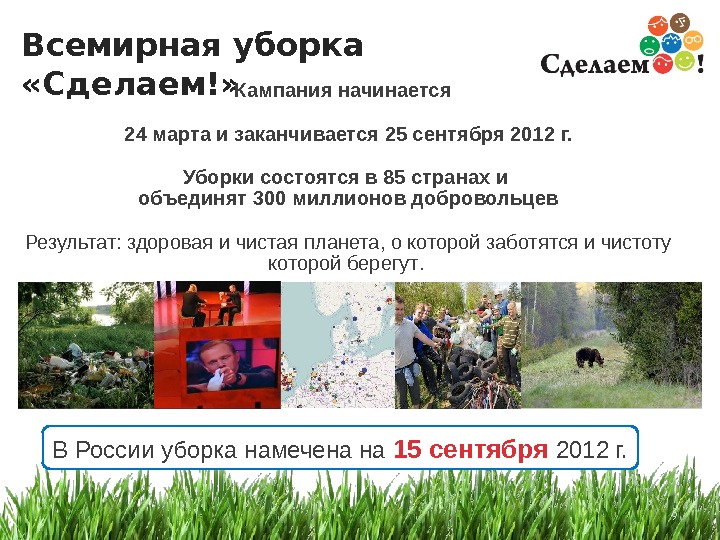 Всемирная уборка «Сделаем!»

Сделаем!

Кампания начинается 24 марта и заканчивается 25 сентября 2012 г.

Уборки состоятся в 85 странах и объединят 300 миллионов добровольцев

Результат: здоровая и чистая планета, о которой заботятся и чистоту которой берегут.

В России уборка намечена на 15 сентября 2012 г.